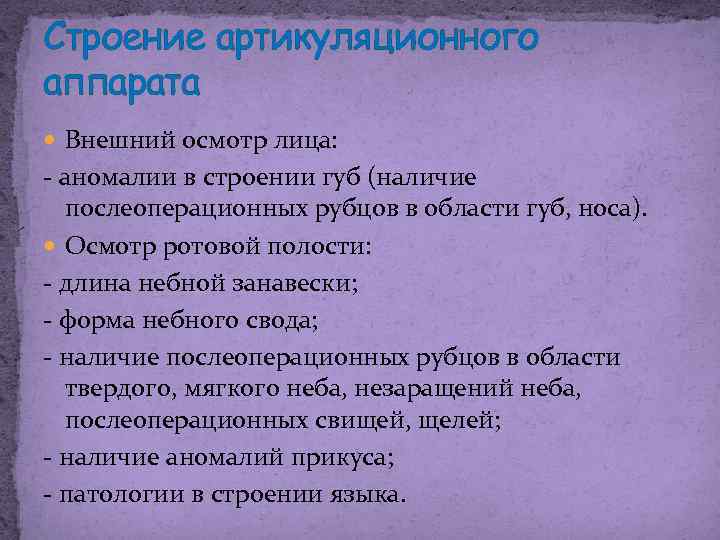 Строение артикуляционного аппарата

Внешний осмотр лица:

- аномалии в строении губ (наличие послеоперационных рубцов в области губ, носа).

Осмотр ротовой полости:

- длина небной занавески;

- форма небного свода;

- наличие послеоперационных рубцов в области твердого, мягкого неба, незаращений неба, послеоперационных свищей, щелей;

- наличие аномалий прикуса;

- патологии в строении языка.